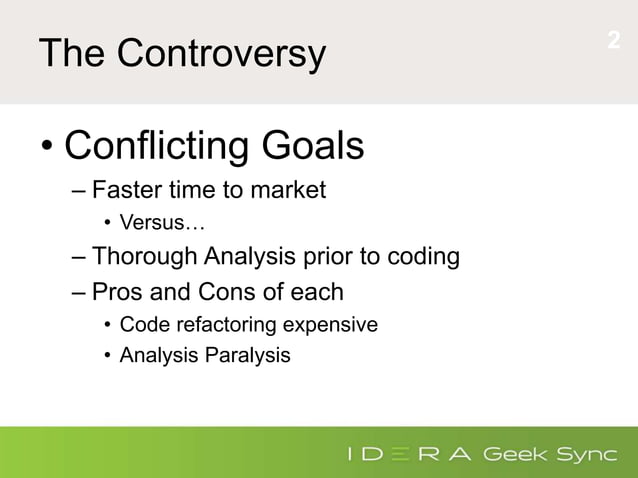 The Controversy

2

• Conflicting Goals
– Faster time to market
• Versus…
– Thorough Analysis prior to coding
– Pros and Cons of each
• Code refactoring expensive
• Analysis Paralysis

IDERA Geek Sync